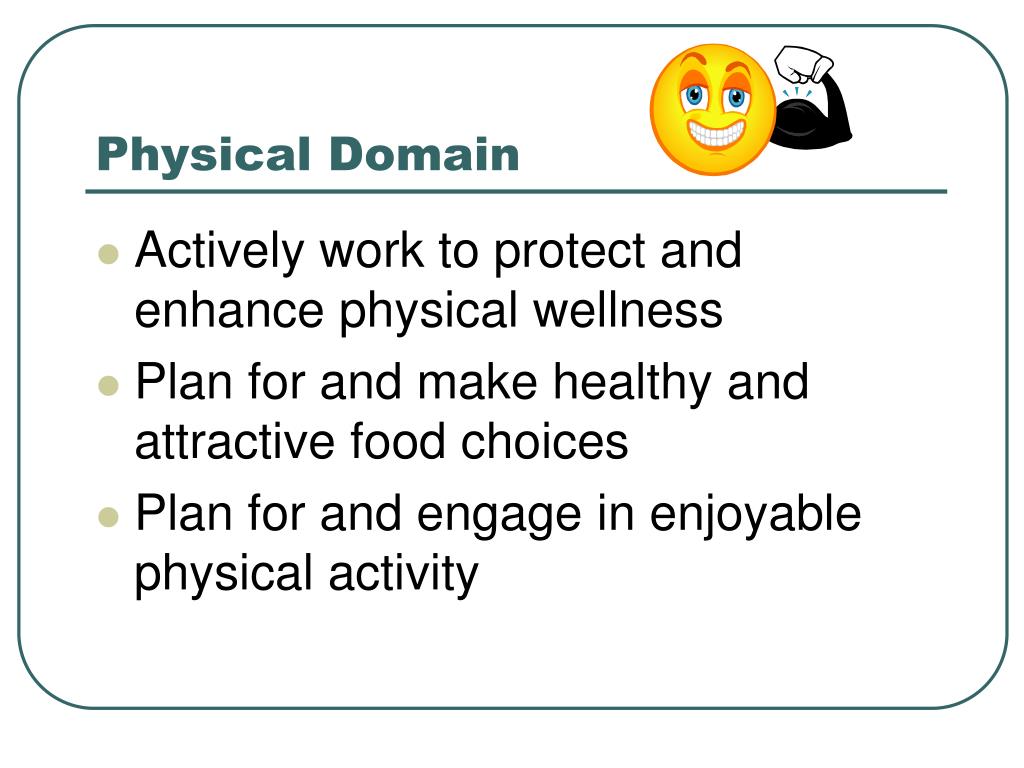 Physical Domain

- Actively work to protect and enhance physical wellness
- Plan for and make healthy and attractive food choices
- Plan for and engage in enjoyable physical activity